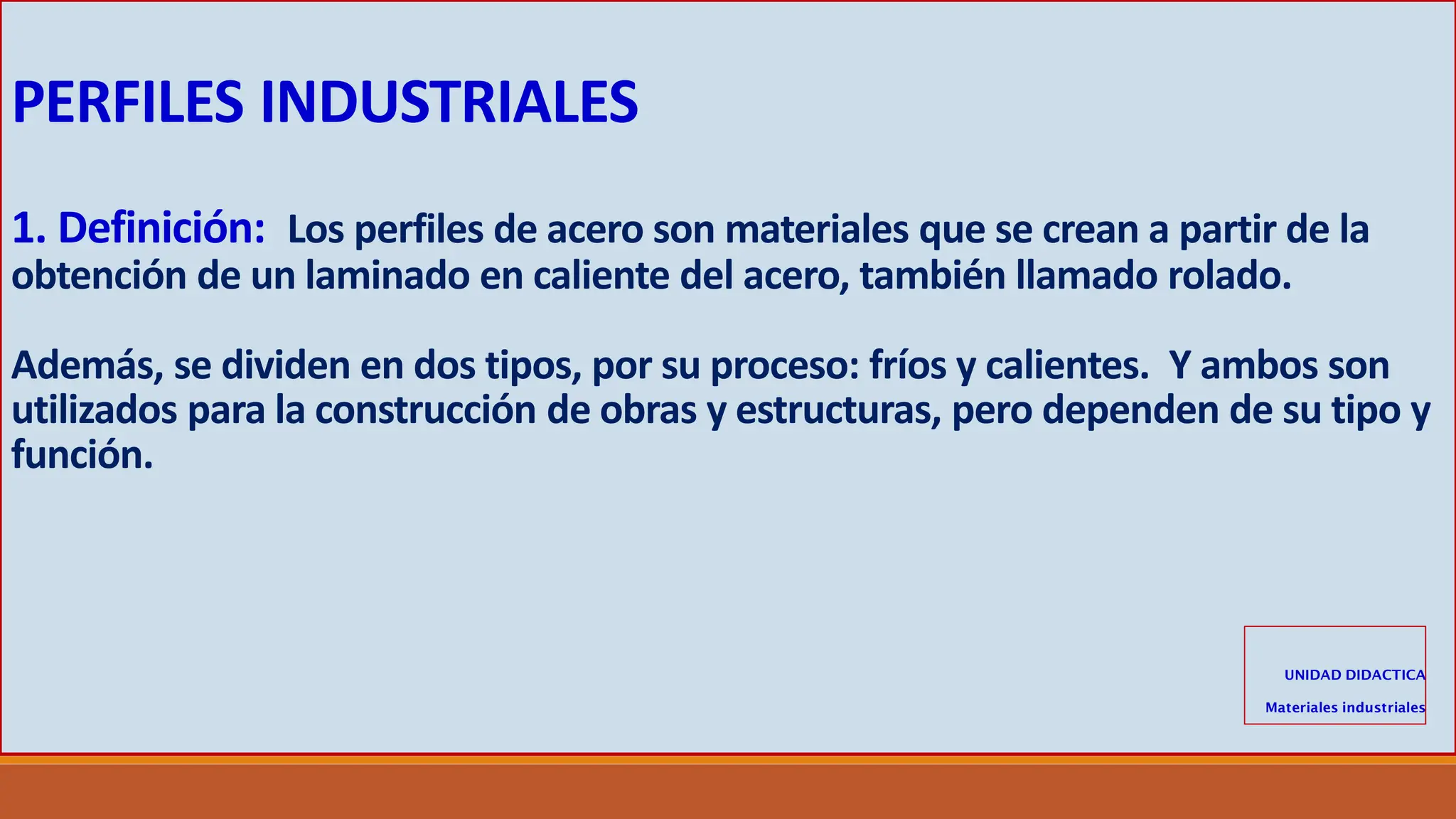 PERFILES INDUSTRIALES

1. Definición: Los perfiles de acero son materiales que se crean a partir de la obtención de un laminado en caliente del acero, también llamado rolado.

Además, se dividen en dos tipos, por su proceso: fríos y calientes. Y ambos son utilizados para la construcción de obras y estructuras, pero dependen de su tipo y función.

UNIDAD DIDACTICA
Materiales industriales